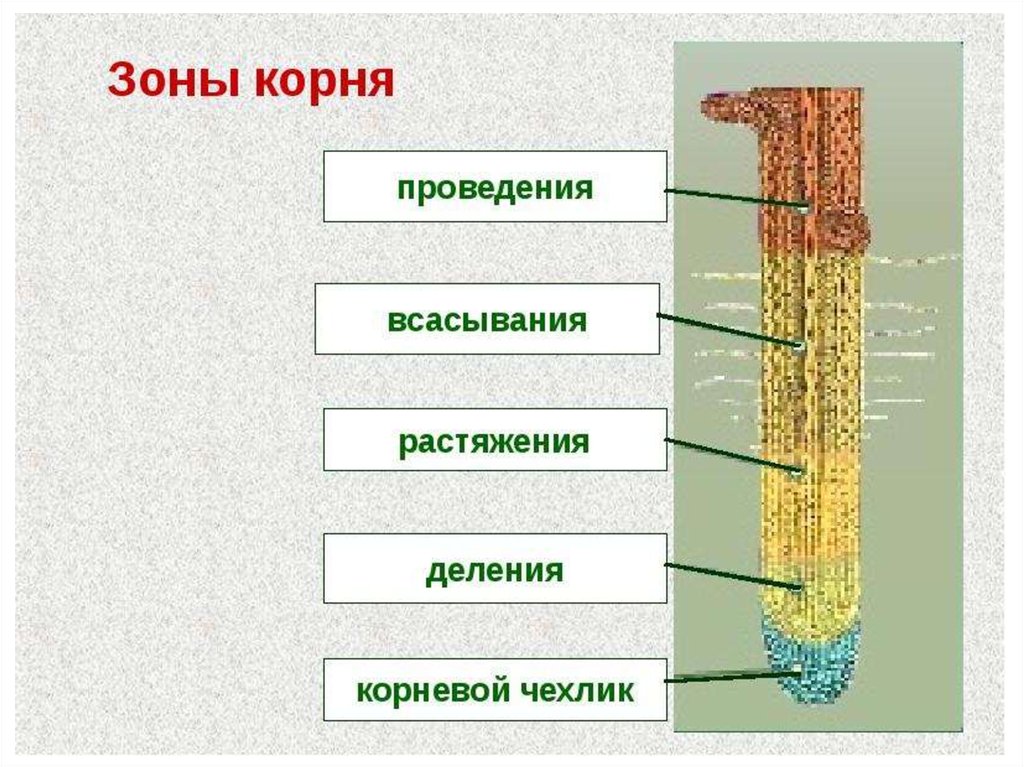 Зоны корня

проведения

всасывания

растяжения

деления

корневой чехлик